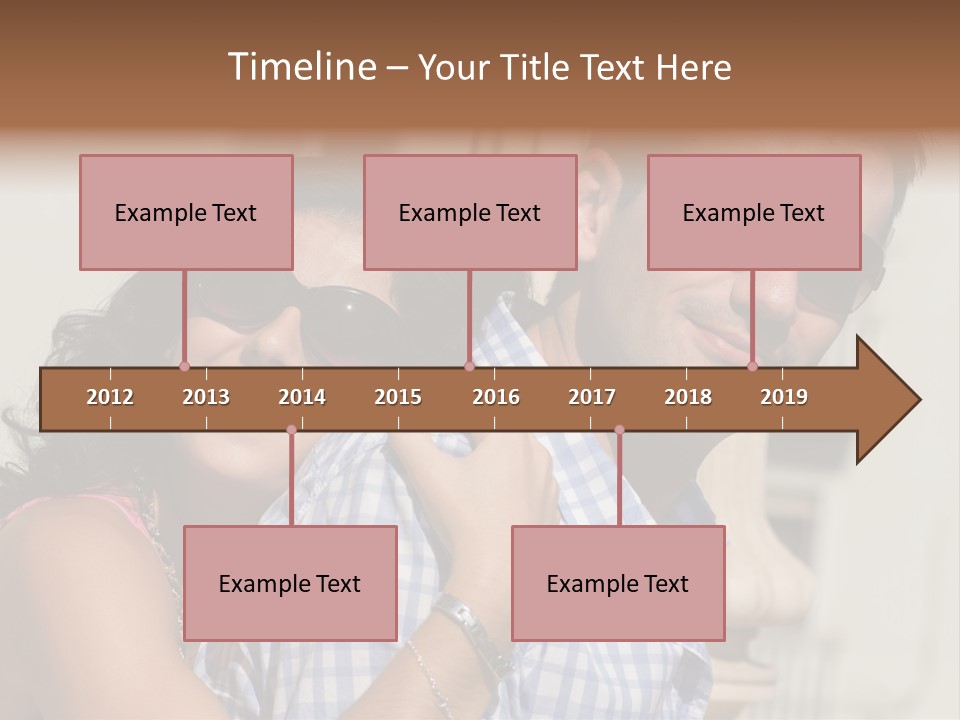 Timeline – Your Title Text Here

Example Text

Example Text

Example Text

2012 2013 2014 2015 2016 2017 2018 2019

Example Text

Example Text